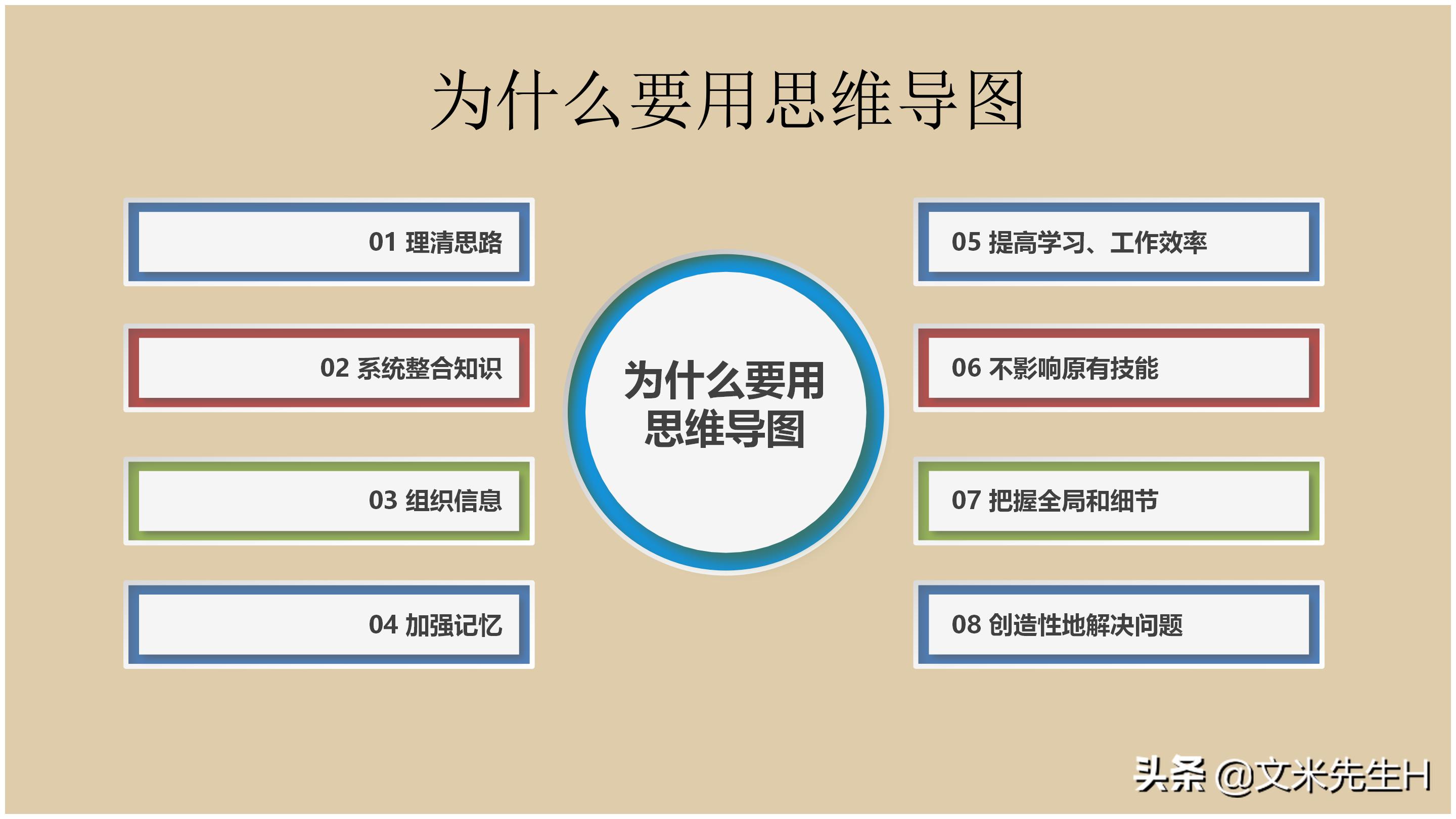 为什么要用思维导图

01 理清思路

02 系统整合知识

03 组织信息

04 加强记忆

为什么要用思维导图

05 提高学习、工作效率

06 不影响原有技能

07 把握全局和细节

08 创造性地解决问题

头条 @文米先生H